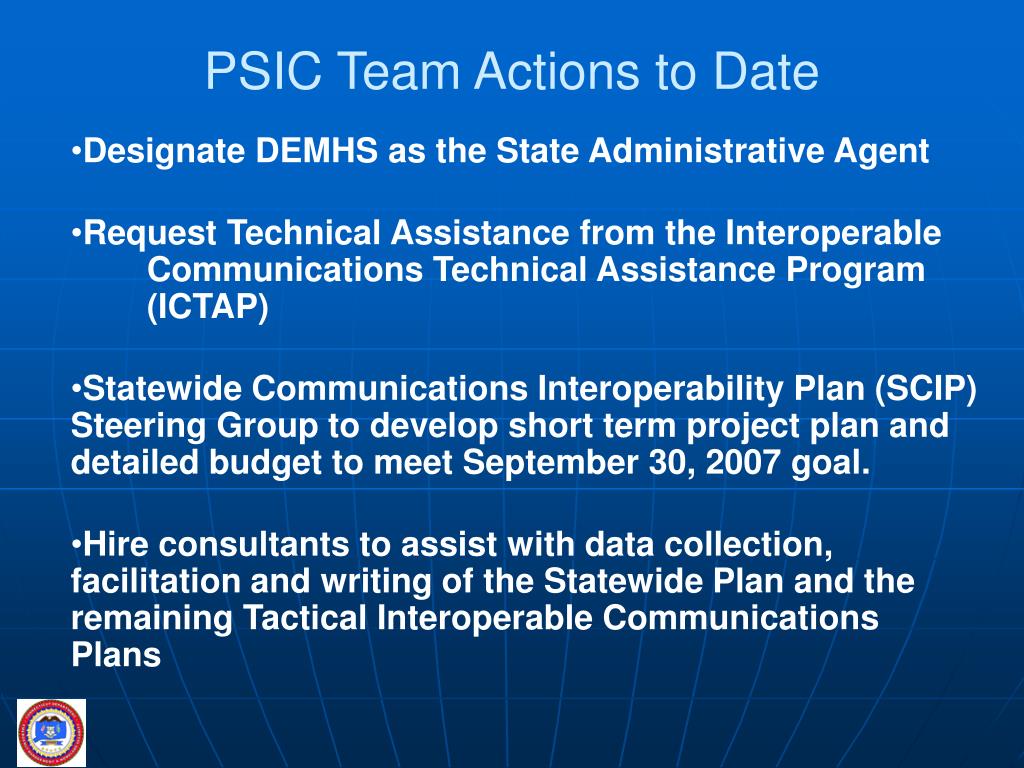 PSIC Team Actions to Date

•Designate DEMHS as the State Administrative Agent

•Request Technical Assistance from the Interoperable Communications Technical Assistance Program (ICTAP)

•Statewide Communications Interoperability Plan (SCIP) Steering Group to develop short term project plan and detailed budget to meet September 30, 2007 goal.

•Hire consultants to assist with data collection, facilitation and writing of the Statewide Plan and the remaining Tactical Interoperable Communications Plans